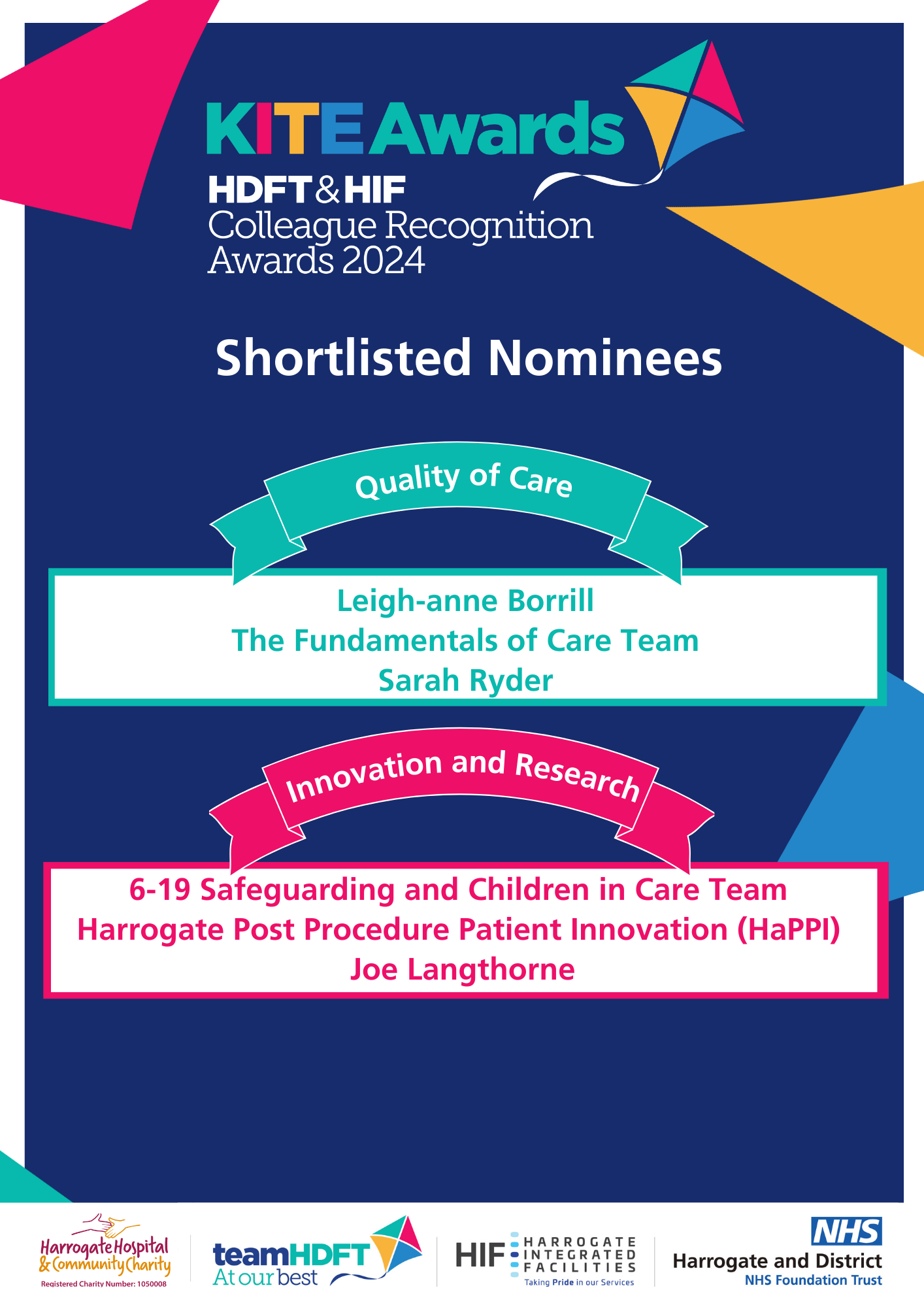 KITE Awards
HDFT & HIF
Colleague Recognition Awards 2024

Shortlisted Nominees

Quality of Care

Leigh-anne Borrill
The Fundamentals of Care Team
Sarah Ryder

Innovation and Research

6-19 Safeguarding and Children in Care Team
Harrogate Post Procedure Patient Innovation (HaPPI)
Joe Langthorne

Harrogate Hospital & Community Charity
Registered Charity Number: 1050008

teamHDFT
At our best

HIF HARROGATE INTEGRATED FACILITIES
Taking Pride in our Services

NHS
Harrogate and District
NHS Foundation Trust